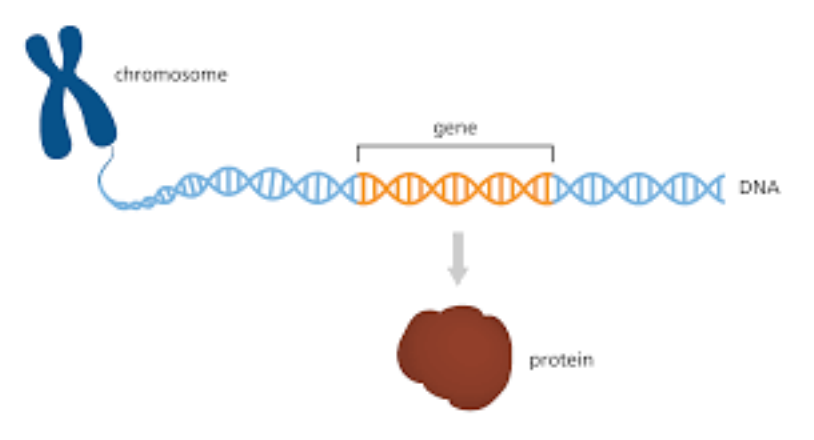 chromosome

gene

DNA

protein